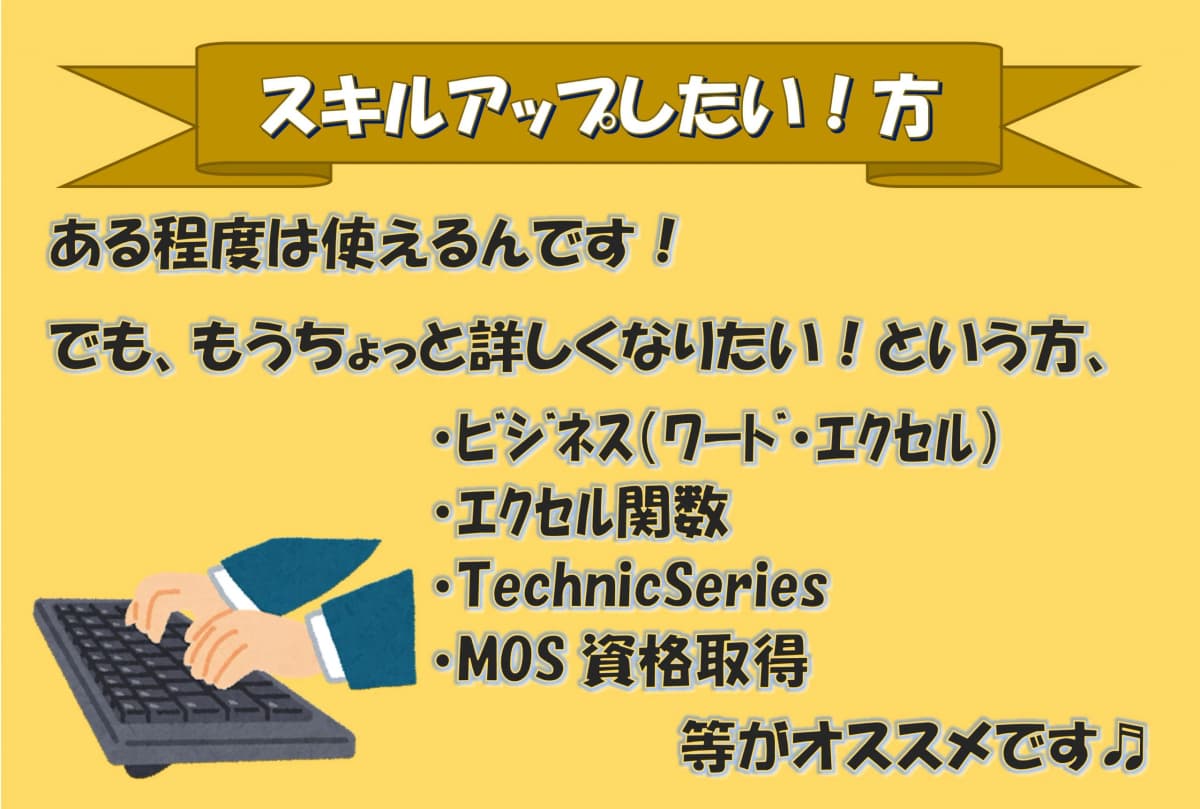 スキルアップしたい！方

ある程度は使えるんです！

でも、もうちょっと詳しくなりたい！という方、

・ビジネス（ワード・エクセル）
・エクセル関数
・TechnicSeries
・MOS 資格取得

等がオススメです♪